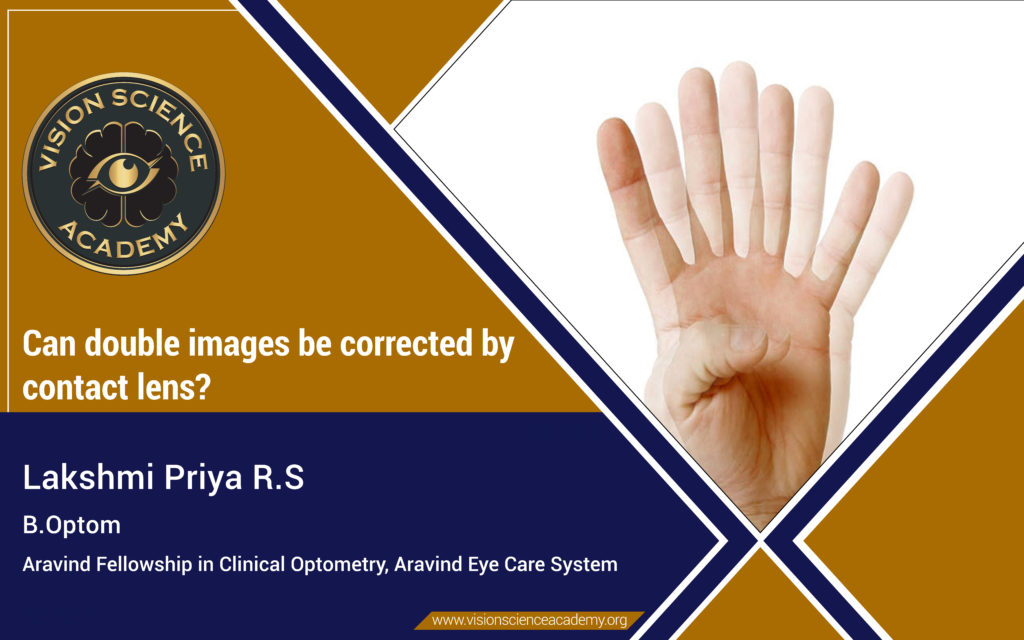 VISION SCIENCE ACADEMY

Can double images be corrected by contact lens?

Lakshmi Priya R.S

B.Optom

Aravind Fellowship in Clinical Optometry, Aravind Eye Care System

www.visionscienceacademy.org